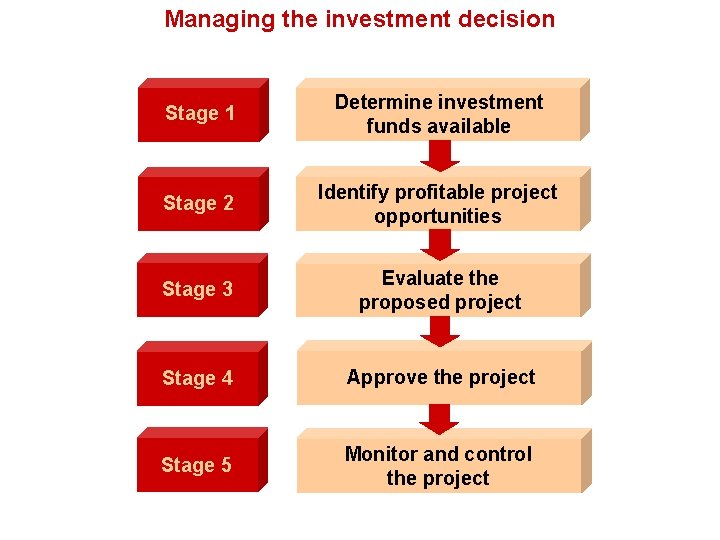 Managing the investment decision

Stage 1

Determine investment funds available

Stage 2

Identify profitable project opportunities

Stage 3

Evaluate the proposed project

Stage 4

Approve the project

Stage 5

Monitor and control the project